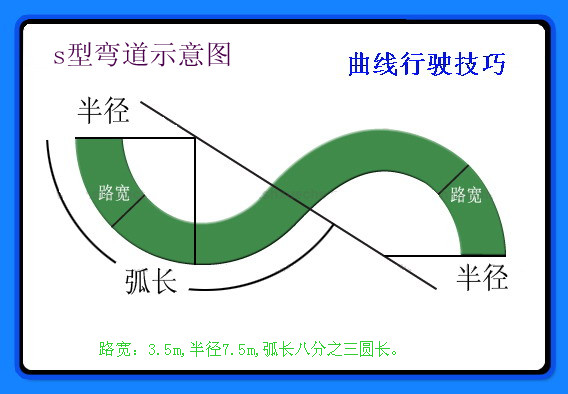 s型弯道示意图

曲线行驶技巧

半径

路宽

路宽

弧长

半径

路宽：3.5m,半径7.5m,弧长八分之三圆长。